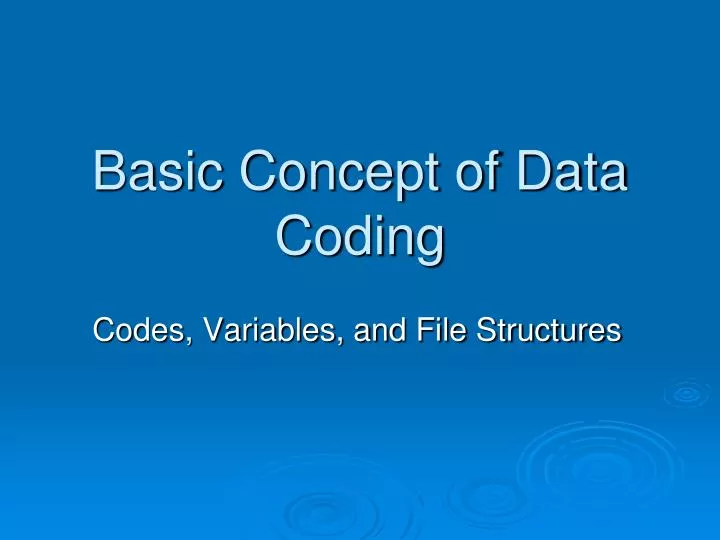 Basic Concept of Data Coding

Codes, Variables, and File Structures